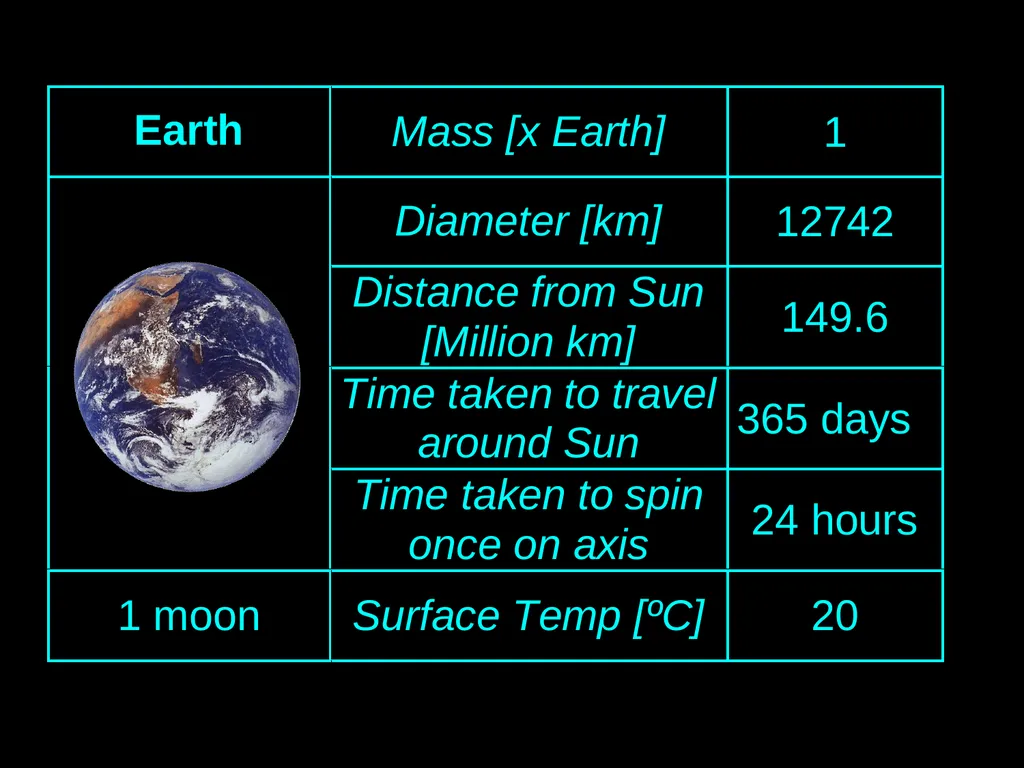 | Earth | Mass [x Earth] | 1 |
|---|---|---|
| | Diameter [km] | 12742 |
| | Distance from Sun [Million km] | 149.6 |
| | Time taken to travel around Sun | 365 days |
| | Time taken to spin once on axis | 24 hours |
| 1 moon | Surface Temp [ºC] | 20 |